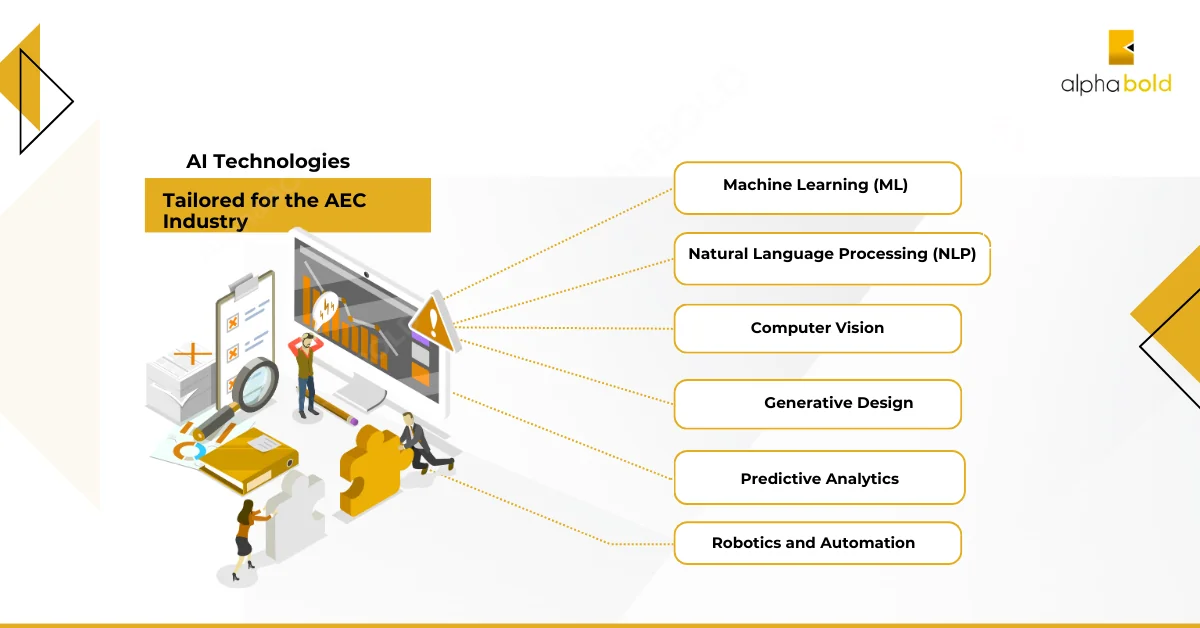 alphabold

AI Technologies

Tailored for the AEC Industry

Machine Learning (ML)

Natural Language Processing (NLP)

Computer Vision

Generative Design

Predictive Analytics

Robotics and Automation